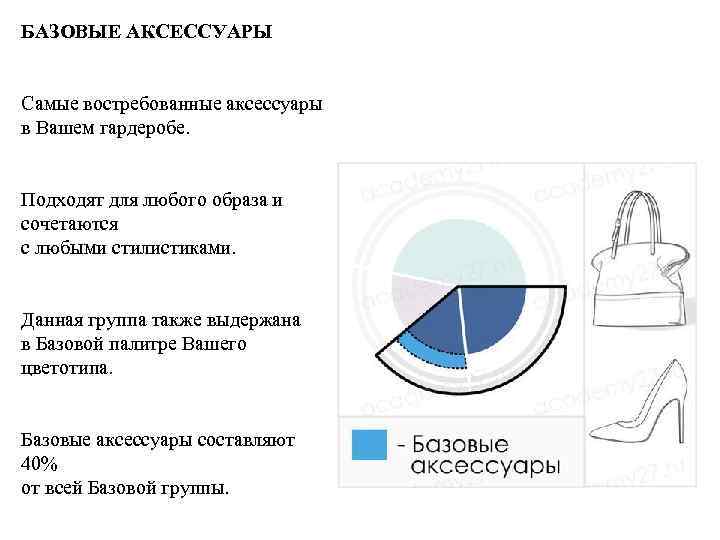 БАЗОВЫЕ АКСЕССУАРЫ

Самые востребованные аксессуары в Вашем гардеробе.

Подходят для любого образа и сочетаются с любыми стилистиками.

Данная группа также выдержана в Базовой палитре Вашего цветотипа.

Базовые аксессуары составляют 40% от всей Базовой группы.

academy27.ru

- Базовые аксессуары